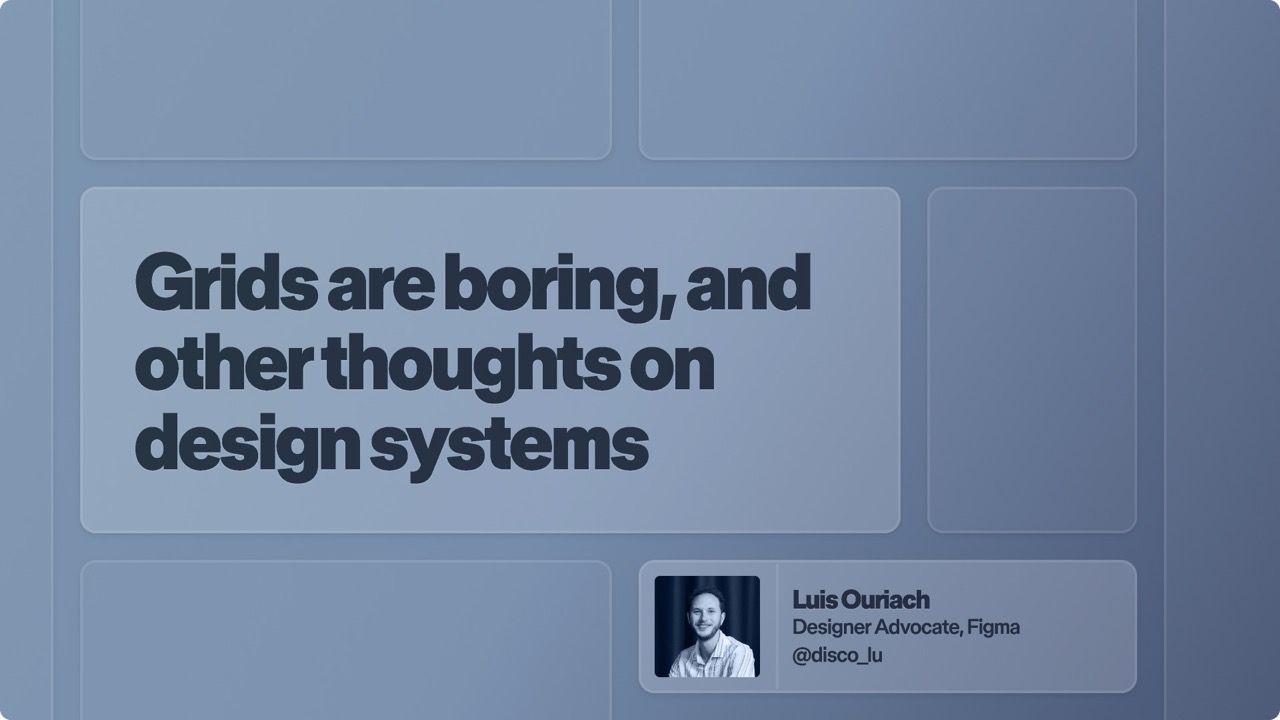 Grids are boring, and other thoughts on design systems

Luis Ouriach
Designer Advocate, Figma
@disco_lu